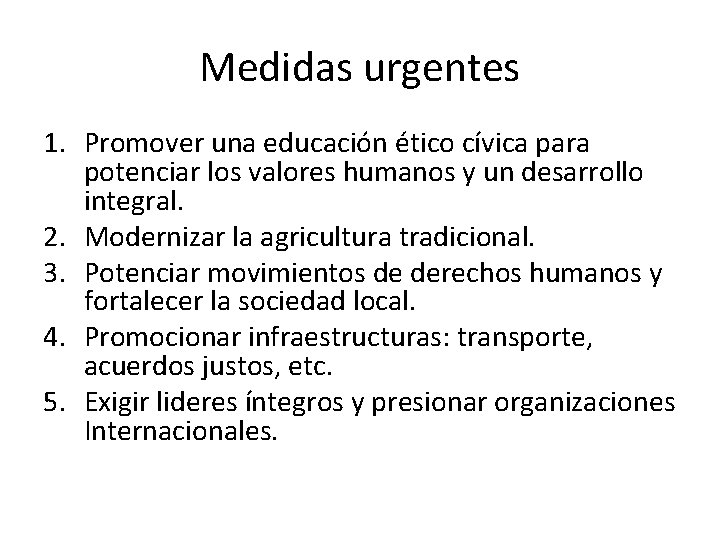 Medidas urgentes

1. Promover una educación ético cívica para potenciar los valores humanos y un desarrollo integral.
2. Modernizar la agricultura tradicional.
3. Potenciar movimientos de derechos humanos y fortalecer la sociedad local.
4. Promocionar infraestructuras: transporte, acuerdos justos, etc.
5. Exigir lideres íntegros y presionar organizaciones Internacionales.